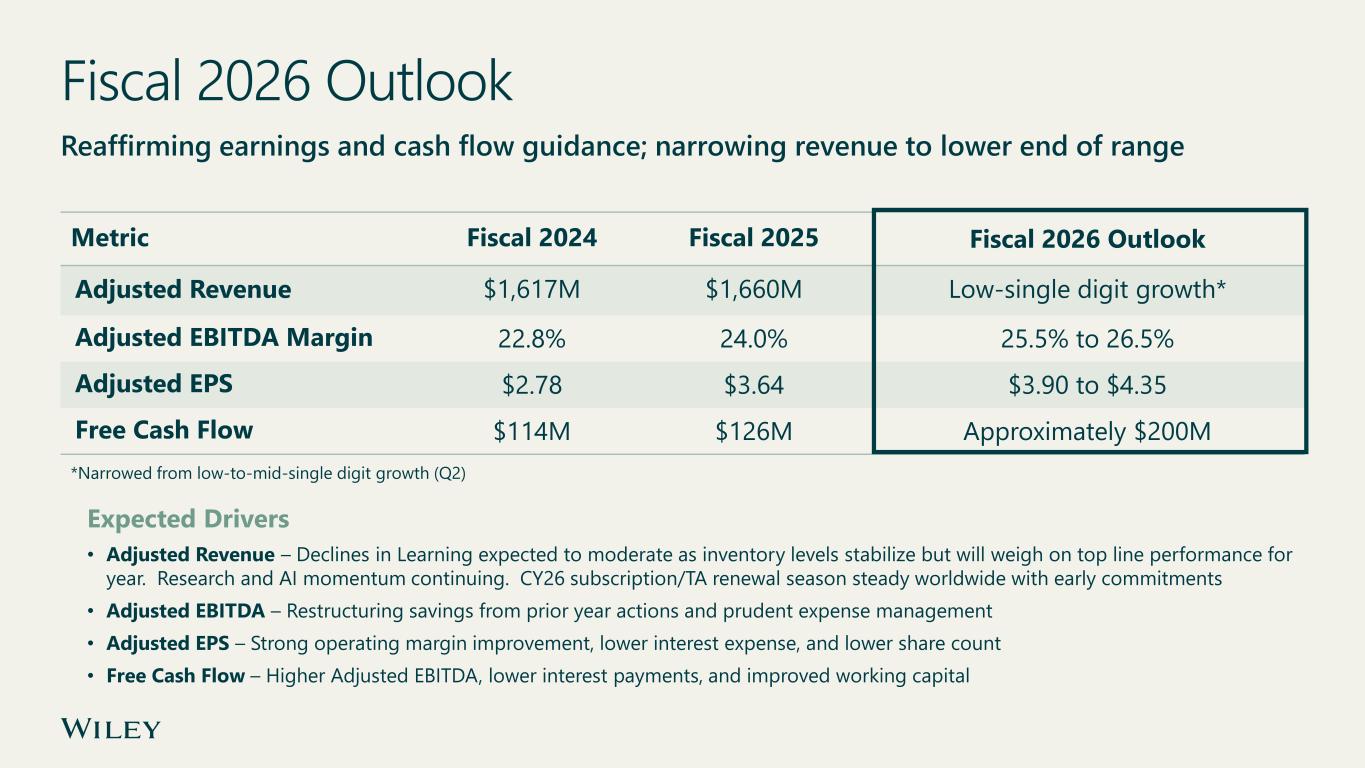 Fiscal 2026 Outlook

Reaffirming earnings and cash flow guidance; narrowing revenue to lower end of range

| Metric | Fiscal 2024 | Fiscal 2025 | Fiscal 2026 Outlook |
|---|---|---|---|
| Adjusted Revenue | \$1,617M | \$1,660M | Low-single digit growth* |
| Adjusted EBITDA Margin | 22.8% | 24.0% | 25.5% to 26.5% |
| Adjusted EPS | \$2.78 | \$3.64 | \$3.90 to \$4.35 |
| Free Cash Flow | \$114M | \$126M | Approximately \$200M |

*Narrowed from low-to-mid-single digit growth (Q2)

Expected Drivers

• Adjusted Revenue – Declines in Learning expected to moderate as inventory levels stabilize but will weigh on top line performance for year. Research and AI momentum continuing. CY26 subscription/TA renewal season steady worldwide with early commitments

• Adjusted EBITDA – Restructuring savings from prior year actions and prudent expense management

• Adjusted EPS – Strong operating margin improvement, lower interest expense, and lower share count

• Free Cash Flow – Higher Adjusted EBITDA, lower interest payments, and improved working capital

WILEY